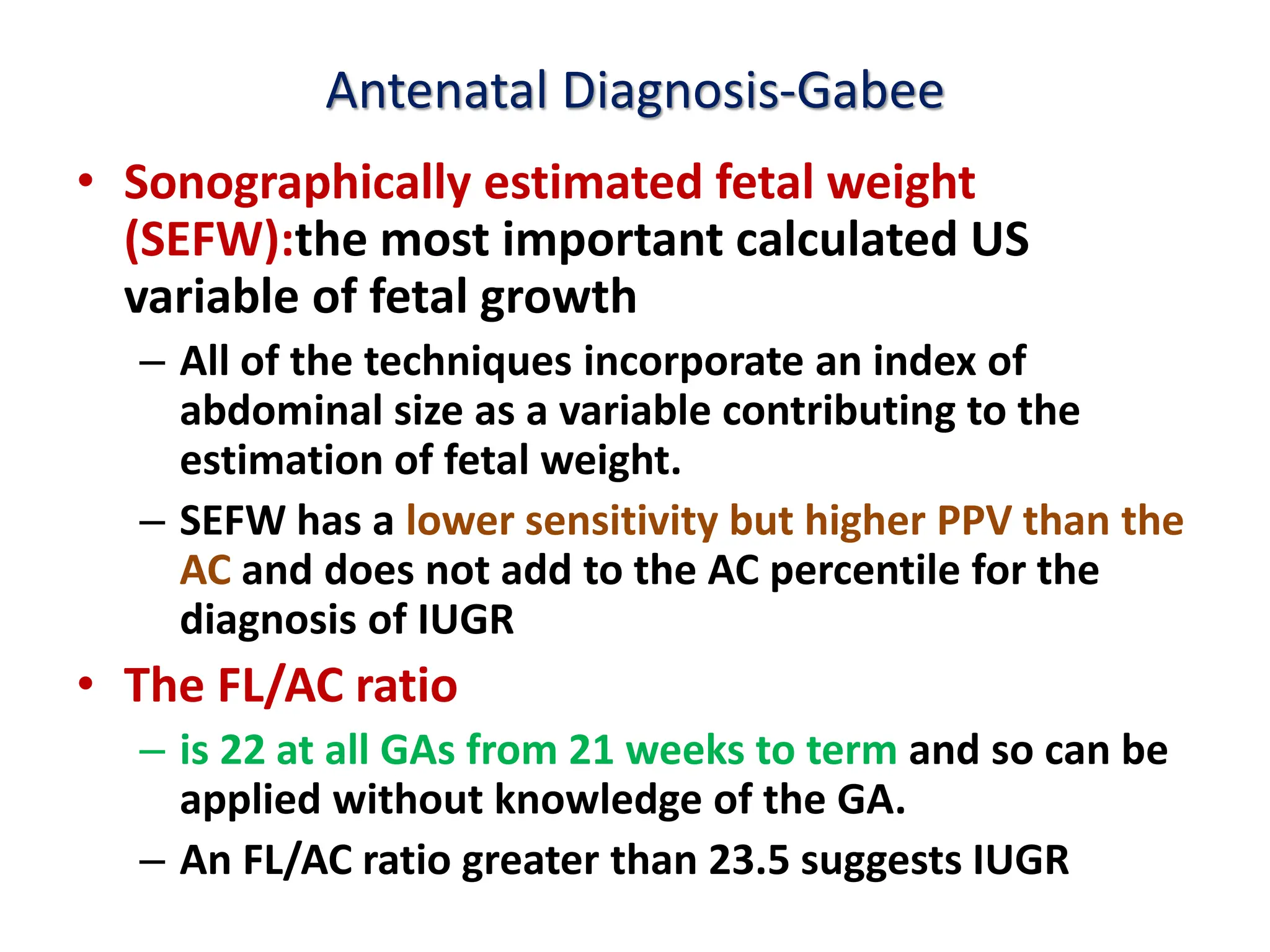 Antenatal Diagnosis-Gabee

• Sonographically estimated fetal weight (SEFW):the most important calculated US variable of fetal growth

– All of the techniques incorporate an index of abdominal size as a variable contributing to the estimation of fetal weight.

– SEFW has a lower sensitivity but higher PPV than the AC and does not add to the AC percentile for the diagnosis of IUGR

• The FL/AC ratio

– is 22 at all GAs from 21 weeks to term and so can be applied without knowledge of the GA.

– An FL/AC ratio greater than 23.5 suggests IUGR